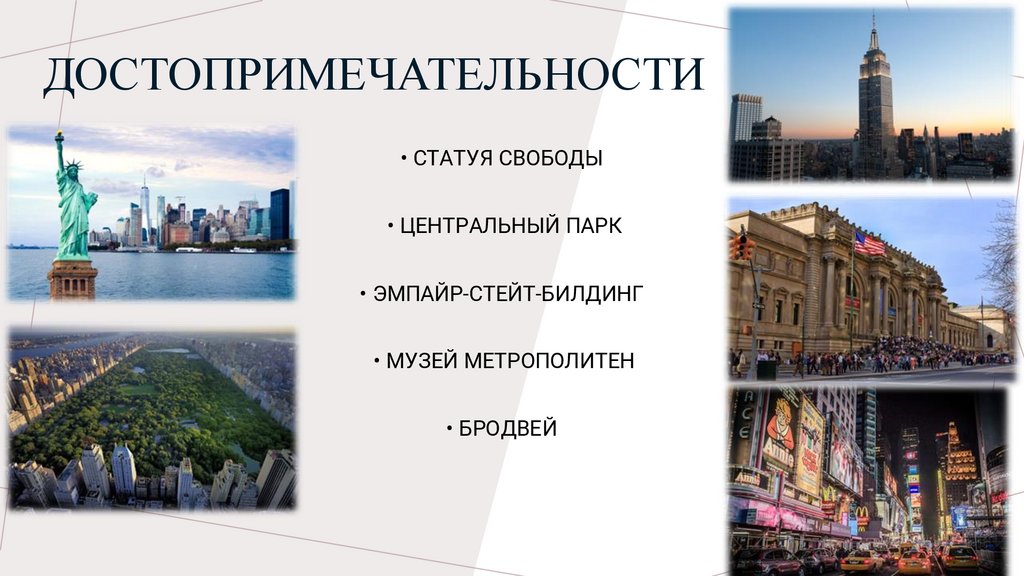 ДОСТОПРИМЕЧАТЕЛЬНОСТИ

• СТАТУЯ СВОБОДЫ

• ЦЕНТРАЛЬНЫЙ ПАРК

• ЭМПАЙР-СТЕЙТ-БИЛДИНГ

• МУЗЕЙ МЕТРОПОЛИТЕН

• БРОДВЕЙ